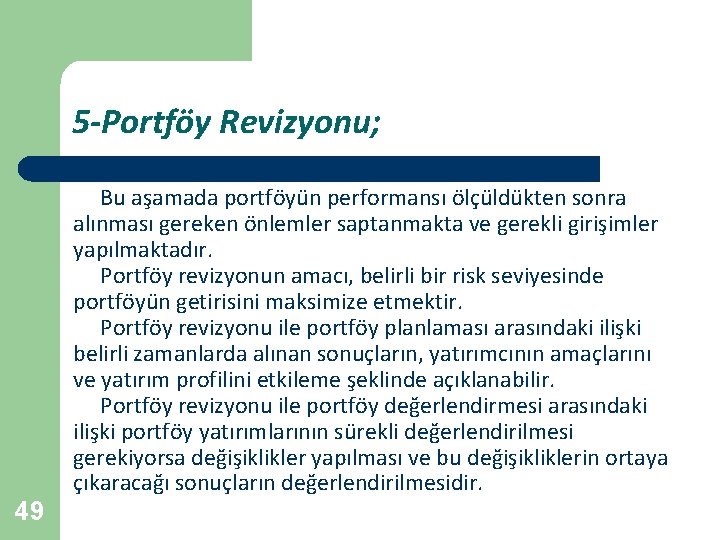 5-Portföy Revizyonu;

Bu aşamada portföyün performansı ölçüldükten sonra alınması gereken önlemler saptanmakta ve gerekli girişimler yapılmaktadır.

Portföy revizyonun amacı, belirli bir risk seviyesinde portföyün getirisini maksimize etmektir.

Portföy revizyonu ile portföy planlaması arasındaki ilişki belirli zamanlarda alınan sonuçların, yatırımcının amaçlarını ve yatırım profilini etkileme şeklinde açıklanabilir.

Portföy revizyonu ile portföy değerlendirmesi arasındaki ilişki portföy yatırımlarının sürekli değerlendirilmesi gerekiyorsa değişiklikler yapılması ve bu değişikliklerin ortaya çıkaracağı sonuçların değerlendirilmesidir.

49